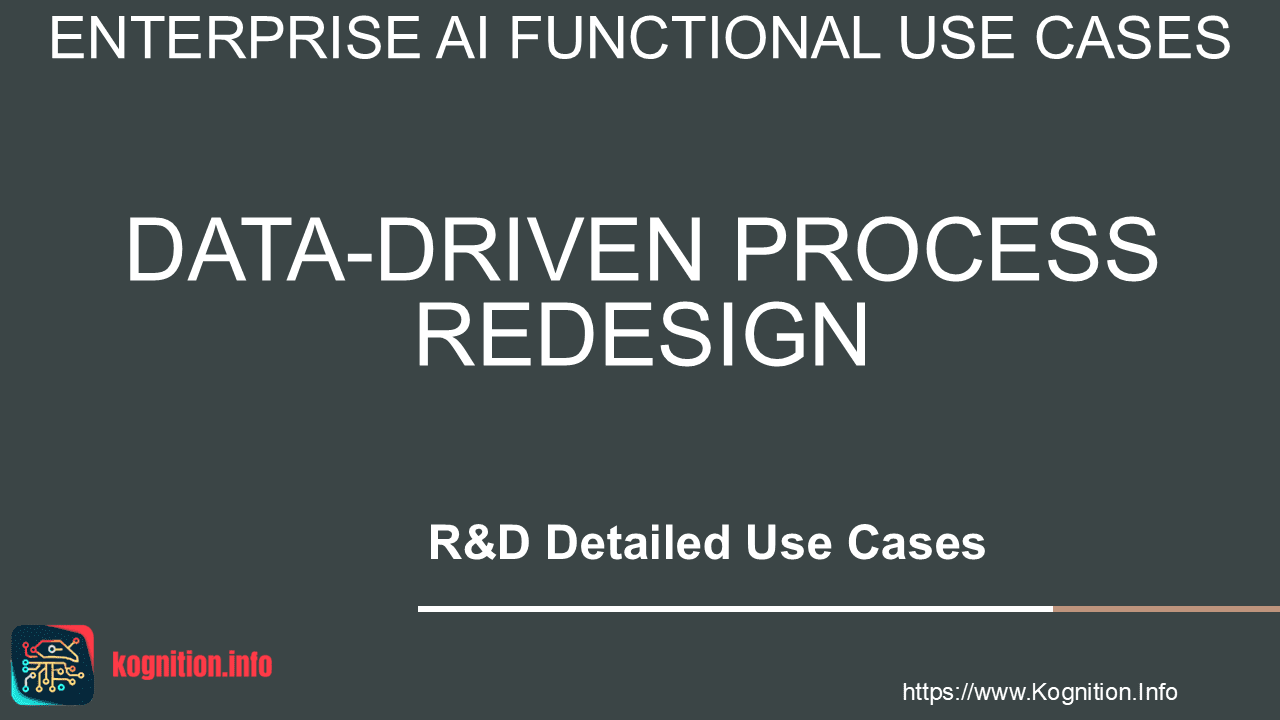 ENTERPRISE AI FUNCTIONAL USE CASES

DATA-DRIVEN PROCESS REDESIGN

R&D Detailed Use Cases

kognition.info

https://www.Kognition.Info